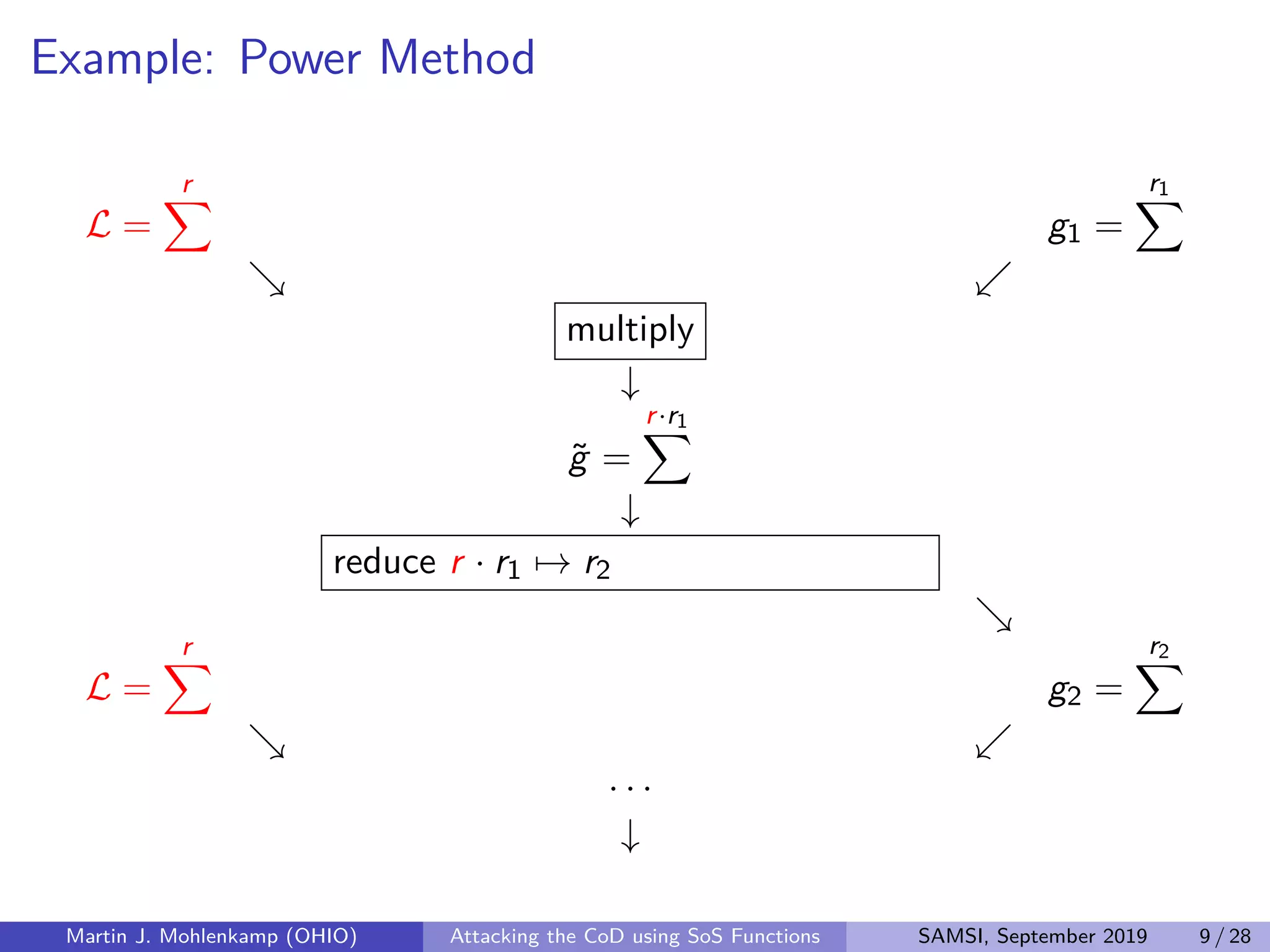 Example: Power Method

$\mathcal{L} = \sum^{r}$

$g_1 = \sum^{r_1}$

$\searrow$ $\swarrow$

multiply

$\downarrow$

$\tilde{g} = \sum^{r \cdot r_1}$

$\downarrow$

reduce $r \cdot r_1 \mapsto r_2$

$\searrow$

$\mathcal{L} = \sum^{r}$

$g_2 = \sum^{r_2}$

$\searrow$ $\swarrow$

$\cdots$

$\downarrow$

Martin J. Mohlenkamp (OHIO) Attacking the CoD using SoS Functions SAMSI, September 2019 9 / 28